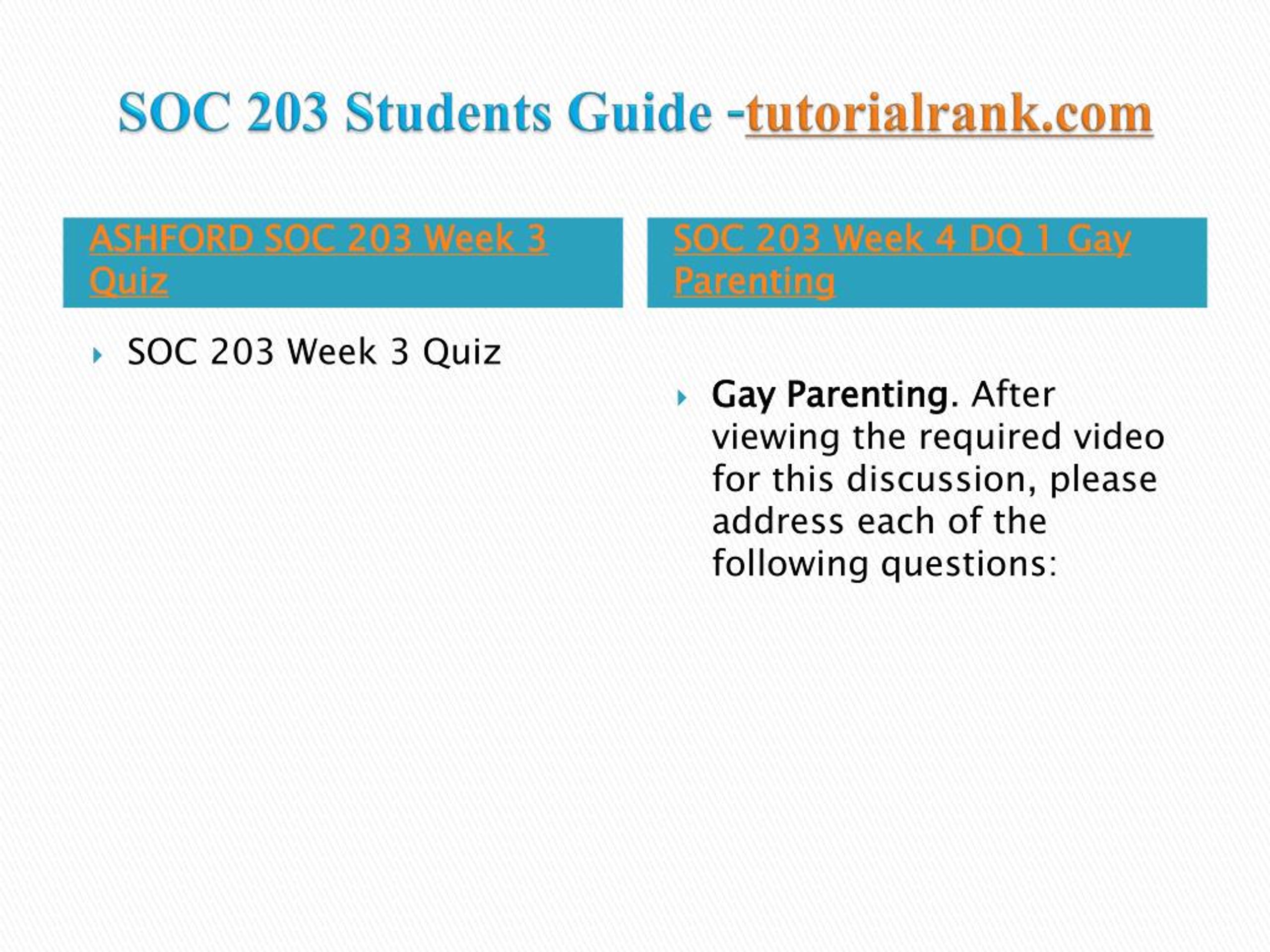 SOC 203 Students Guide -tutorialrank.com

ASHFORD SOC 203 Week 3 Quiz

SOC 203 Week 3 Quiz

SOC 203 Week 4 DQ 1 Gay Parenting

Gay Parenting. After viewing the required video for this discussion, please address each of the following questions: